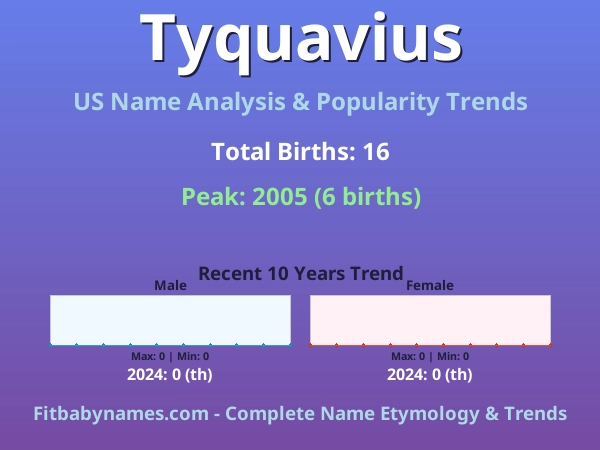 Tyquavius

US Name Analysis & Popularity Trends

Total Births: 16

Peak: 2005 (6 births)

Recent 10 Years Trend

Male

Max: 0 | Min: 0

2024: 0 (th)

Female

Max: 0 | Min: 0

2024: 0 (th)

Fitbabynames.com - Complete Name Etymology & Trends